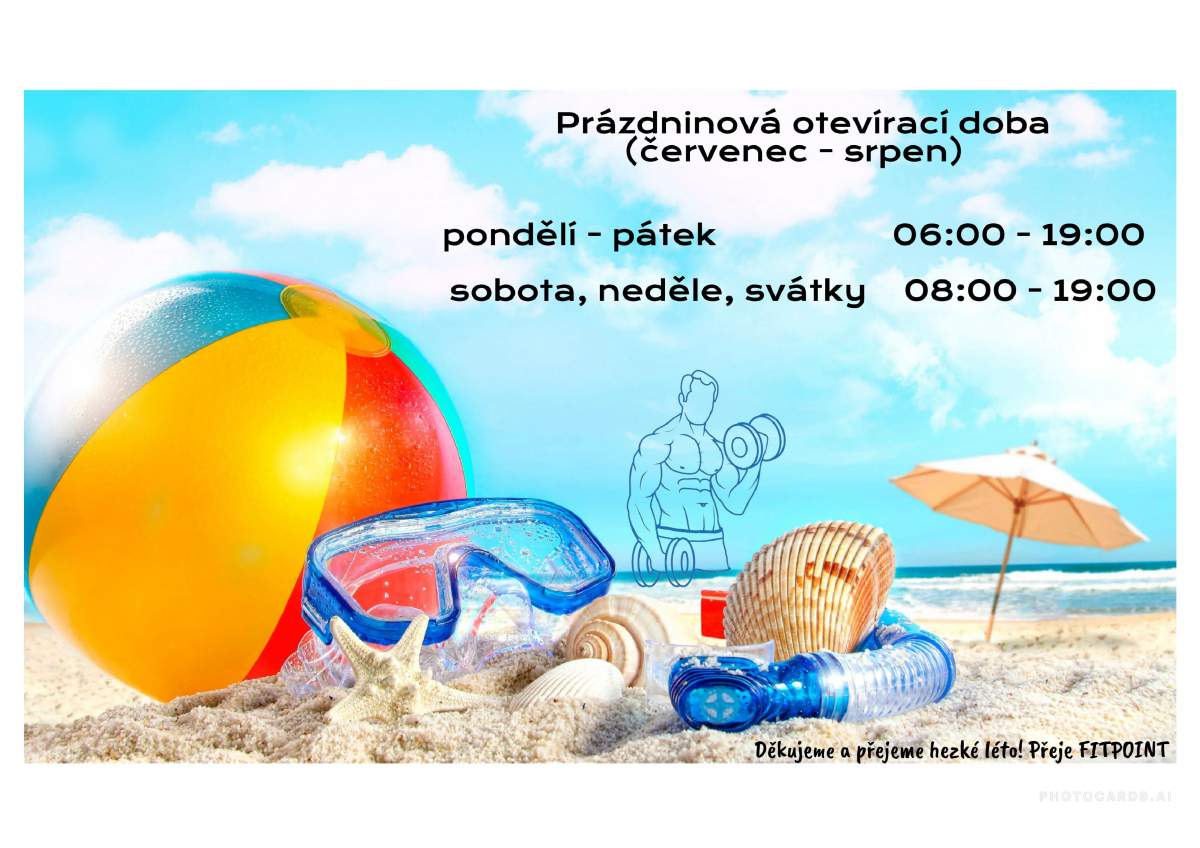 Prázdninová otevírací doba
(červenec - srpen)

pondělí - pátek 06:00 - 19:00

sobota, neděle, svátky 08:00 - 19:00

Děkujeme a přejeme hezké léto! Přeje FITPOINT

PHOTOCARDS.AI